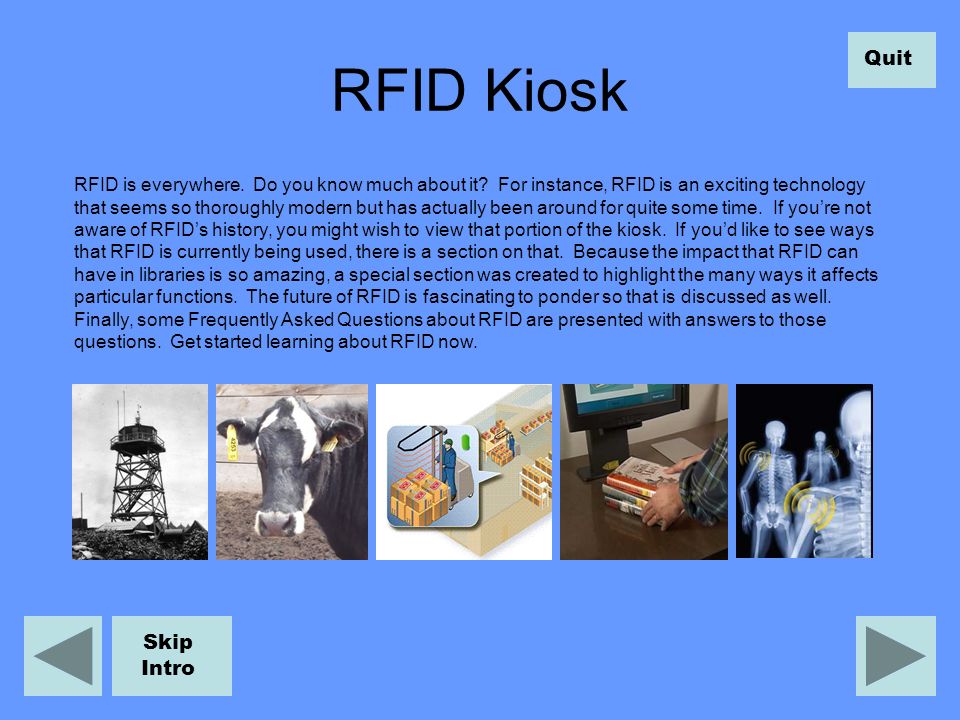 Quit

RFID Kiosk

RFID is everywhere. Do you know much about it? For instance, RFID is an exciting technology that seems so thoroughly modern but has actually been around for quite some time. If you're not aware of RFID's history, you might wish to view that portion of the kiosk. If you'd like to see ways that RFID is currently being used, there is a section on that. Because the impact that RFID can have in libraries is so amazing, a special section was created to highlight the many ways it affects particular functions. The future of RFID is fascinating to ponder so that is discussed as well. Finally, some Frequently Asked Questions about RFID are presented with answers to those questions. Get started learning about RFID now.

Skip Intro